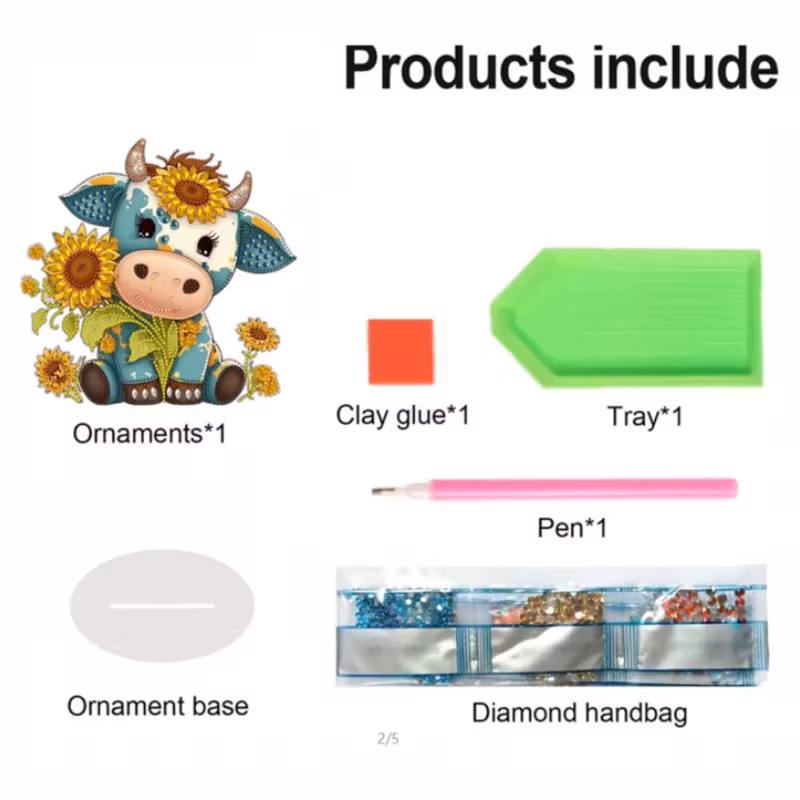 Products include

Ornaments*1

Clay glue*1

Tray*1

Pen*1

Ornament base

Diamond handbag

2/5